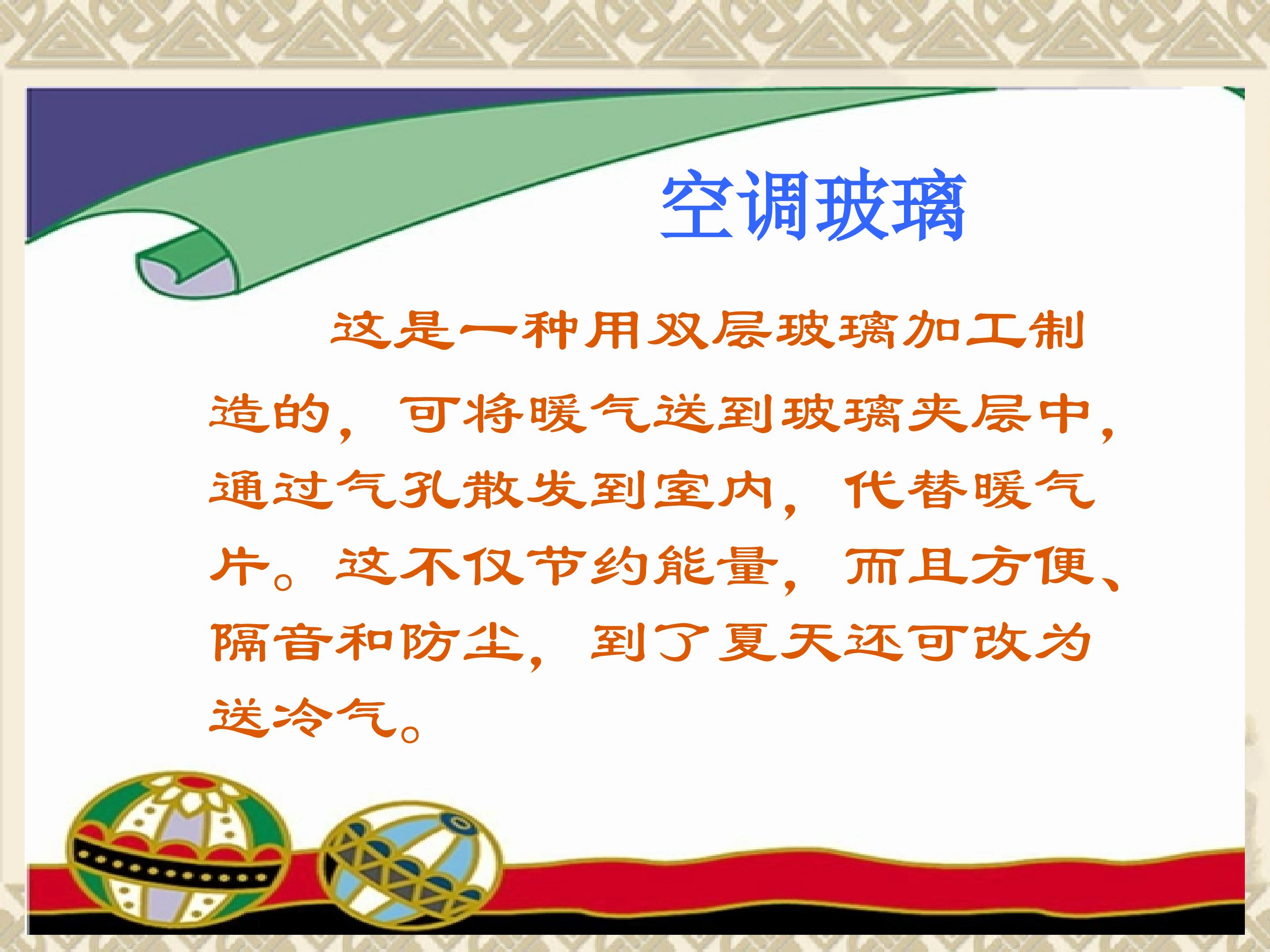 空调玻璃

这是一种用双层玻璃加工制造的，可将暖气送到玻璃夹层中，通过气孔散发到室内，代替暖气片。这不仅节约能量，而且方便、隔音和防尘，到了夏天还可改为送冷气。